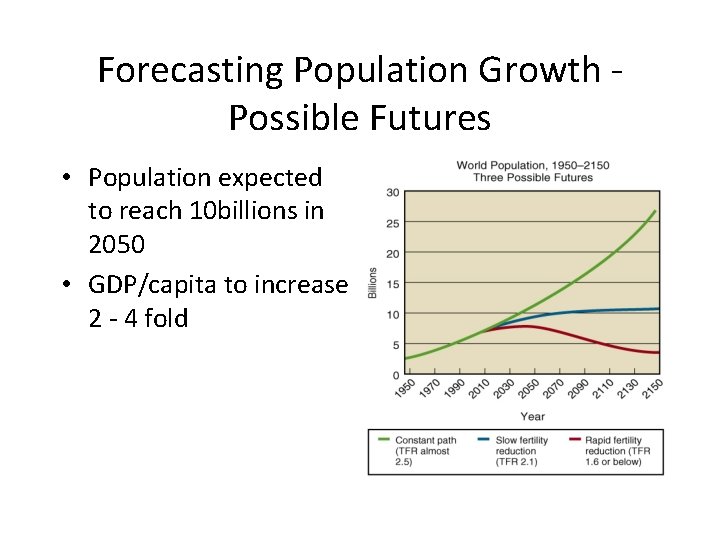 Forecasting Population Growth - Possible Futures

• Population expected to reach 10billions in 2050
• GDP/capita to increase 2 - 4 fold

World Population, 1950–2150
Three Possible Futures

Billions
30
25
20
15
10
5
0

1950 1970 1990 2010 2030 2050 2070 2090 2110 2130 2150
Year

Constant path (TFR almost 2.5)
Slow fertility reduction (TFR 2.1)
Rapid fertility reduction (TFR 1.6 or below)